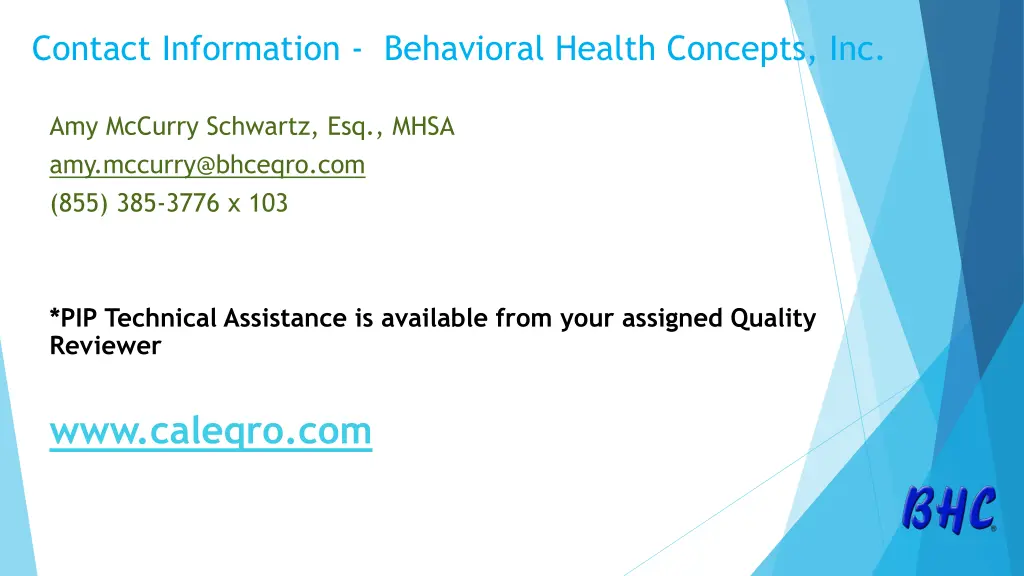 Contact Information - Behavioral Health Concepts, Inc.

Amy McCurry Schwartz, Esq., MHSA
amy.mccurry@bhceqro.com
(855) 385-3776 x 103

*PIP Technical Assistance is available from your assigned Quality Reviewer

www.caleqro.com

BHC